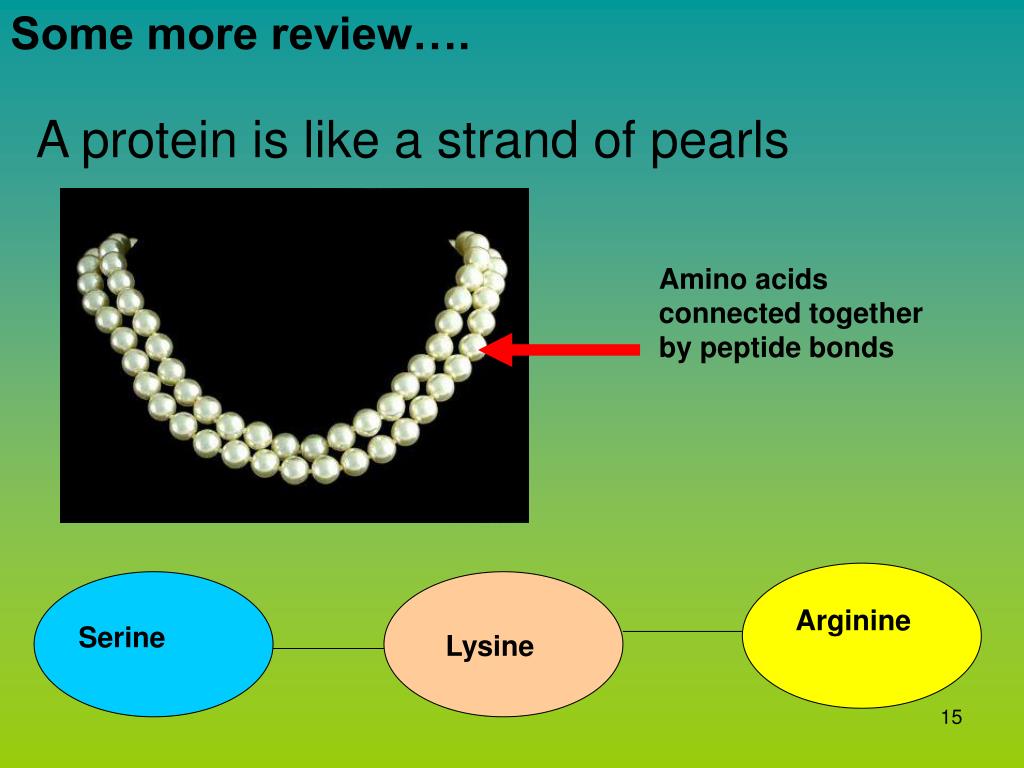 Some more review….

A protein is like a strand of pearls

Amino acids connected together by peptide bonds

Serine

Lysine

Arginine

15